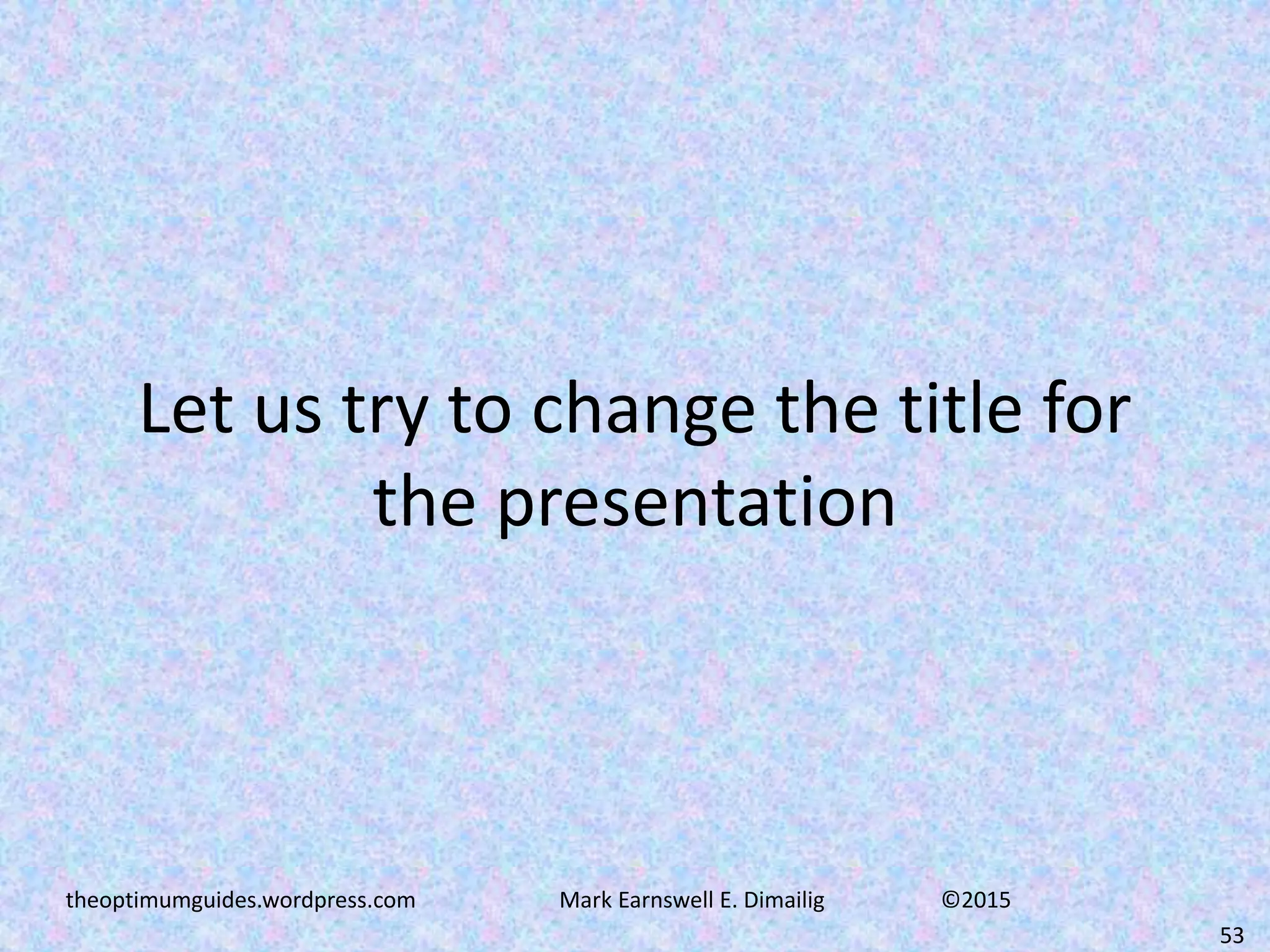 Let us try to change the title for the presentation

theoptimumguides.wordpress.com Mark Earnswell E. Dimailig ©2015

53